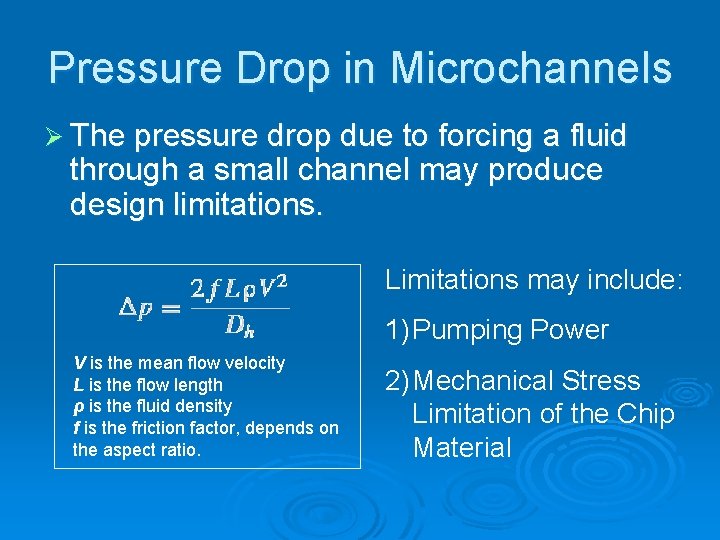 Pressure Drop in Microchannels

➢ The pressure drop due to forcing a fluid through a small channel may produce design limitations.

$\Delta p = \frac{2 f L \rho V^2}{D_h}$

V is the mean flow velocity
L is the flow length
ρ is the fluid density
f is the friction factor, depends on the aspect ratio.

Limitations may include:

1) Pumping Power

2) Mechanical Stress Limitation of the Chip Material